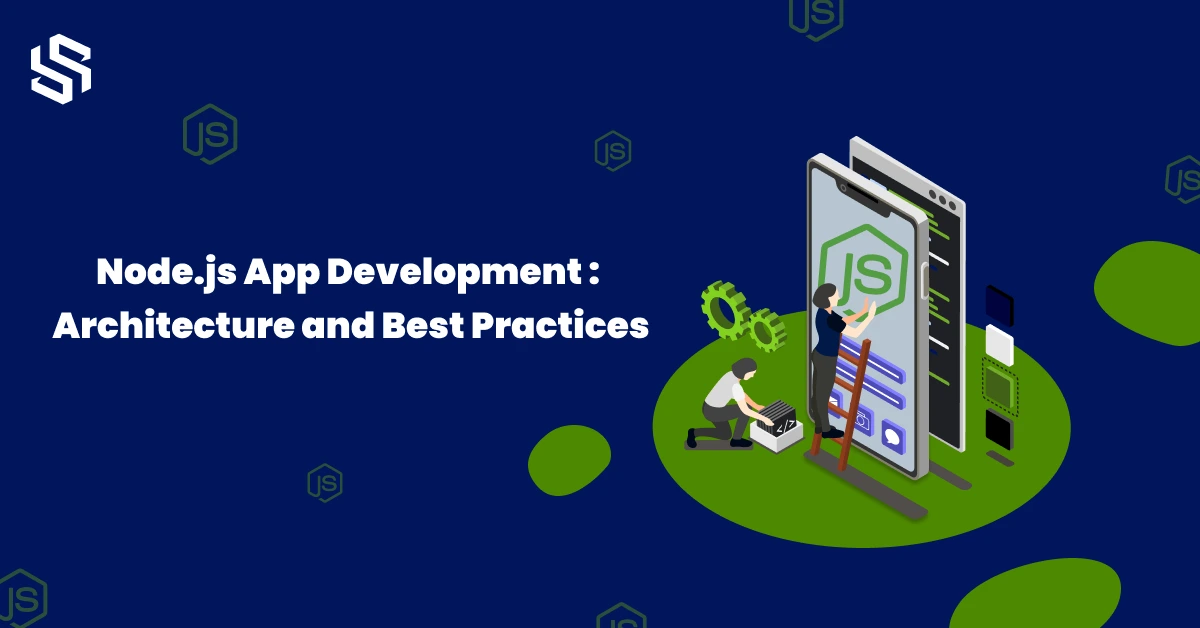 Node.js App Development :
Architecture and Best Practices

JS

</>